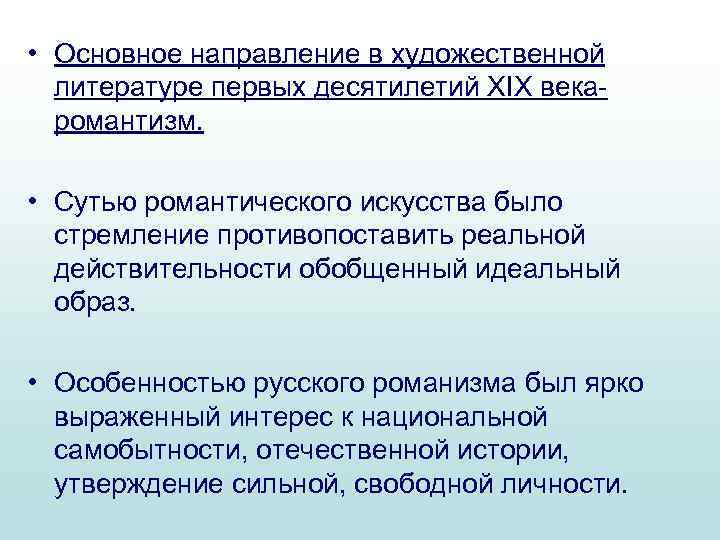 • Основное направление в художественной литературе первых десятилетий XIX века- романтизм.

• Сутью романтического искусства было стремление противопоставить реальной действительности обобщенный идеальный образ.

• Особенностью русского романизма был ярко выраженный интерес к национальной самобытности, отечественной истории, утверждение сильной, свободной личности.